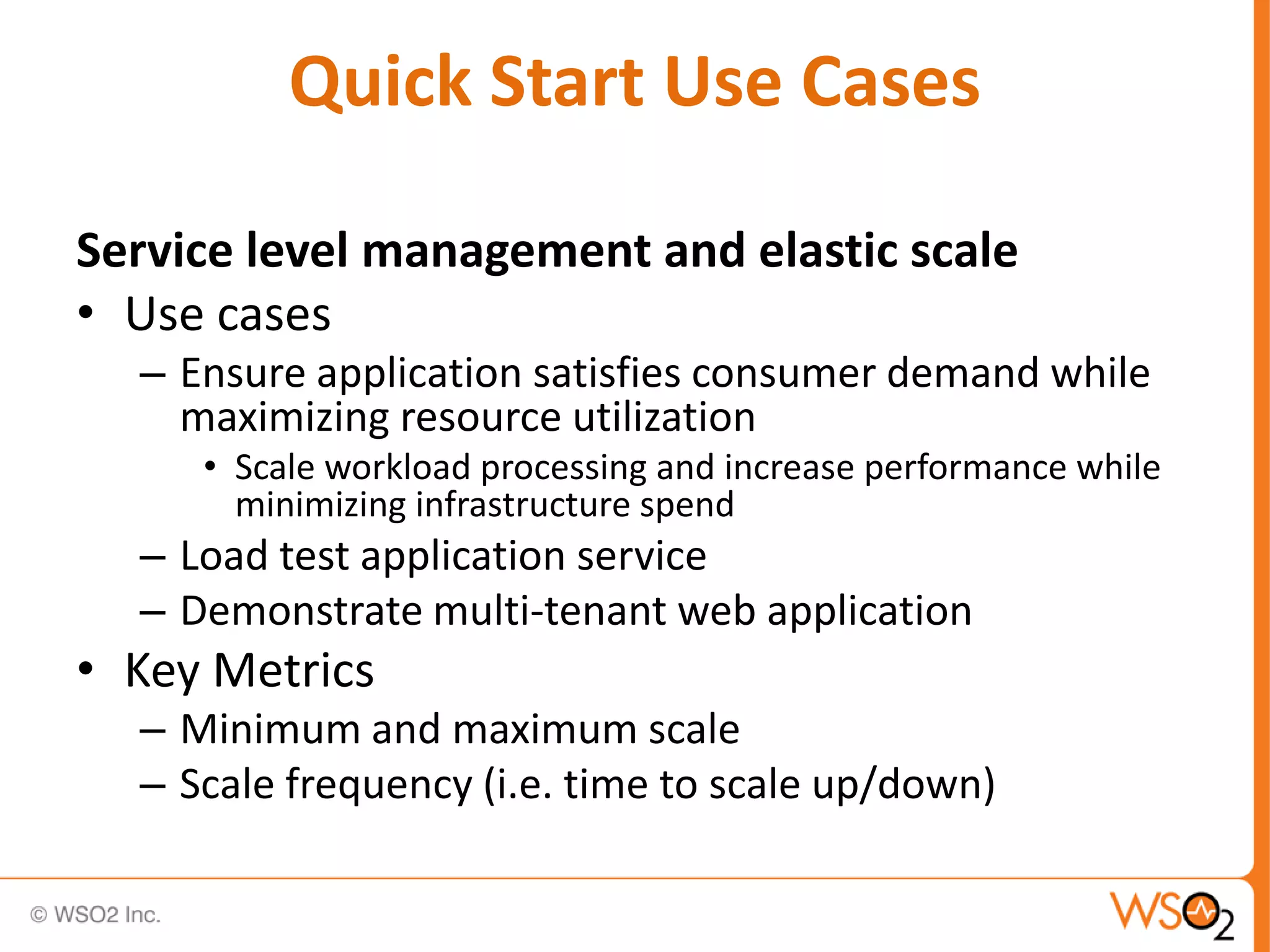 Quick Start Use Cases

Service level management and elastic scale

• Use cases
– Ensure application satisfies consumer demand while maximizing resource utilization
• Scale workload processing and increase performance while minimizing infrastructure spend
– Load test application service
– Demonstrate multi-tenant web application
• Key Metrics
– Minimum and maximum scale
– Scale frequency (i.e. time to scale up/down)

© WSO2 Inc.

WSO2